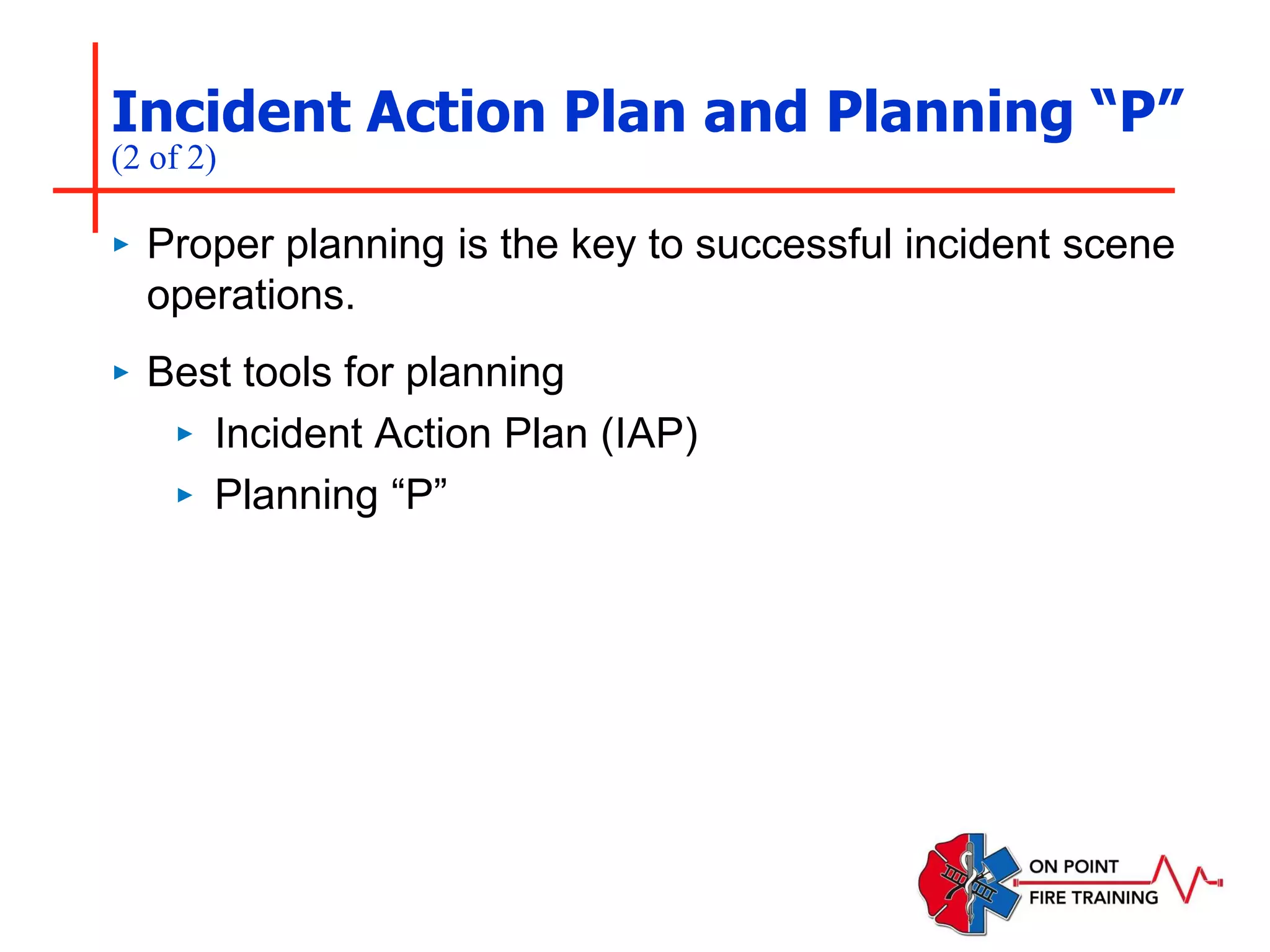 Incident Action Plan and Planning “P”
(2 of 2)

▸ Proper planning is the key to successful incident scene operations.

▸ Best tools for planning
▸ Incident Action Plan (IAP)
▸ Planning “P”

ON POINT
FIRE TRAINING